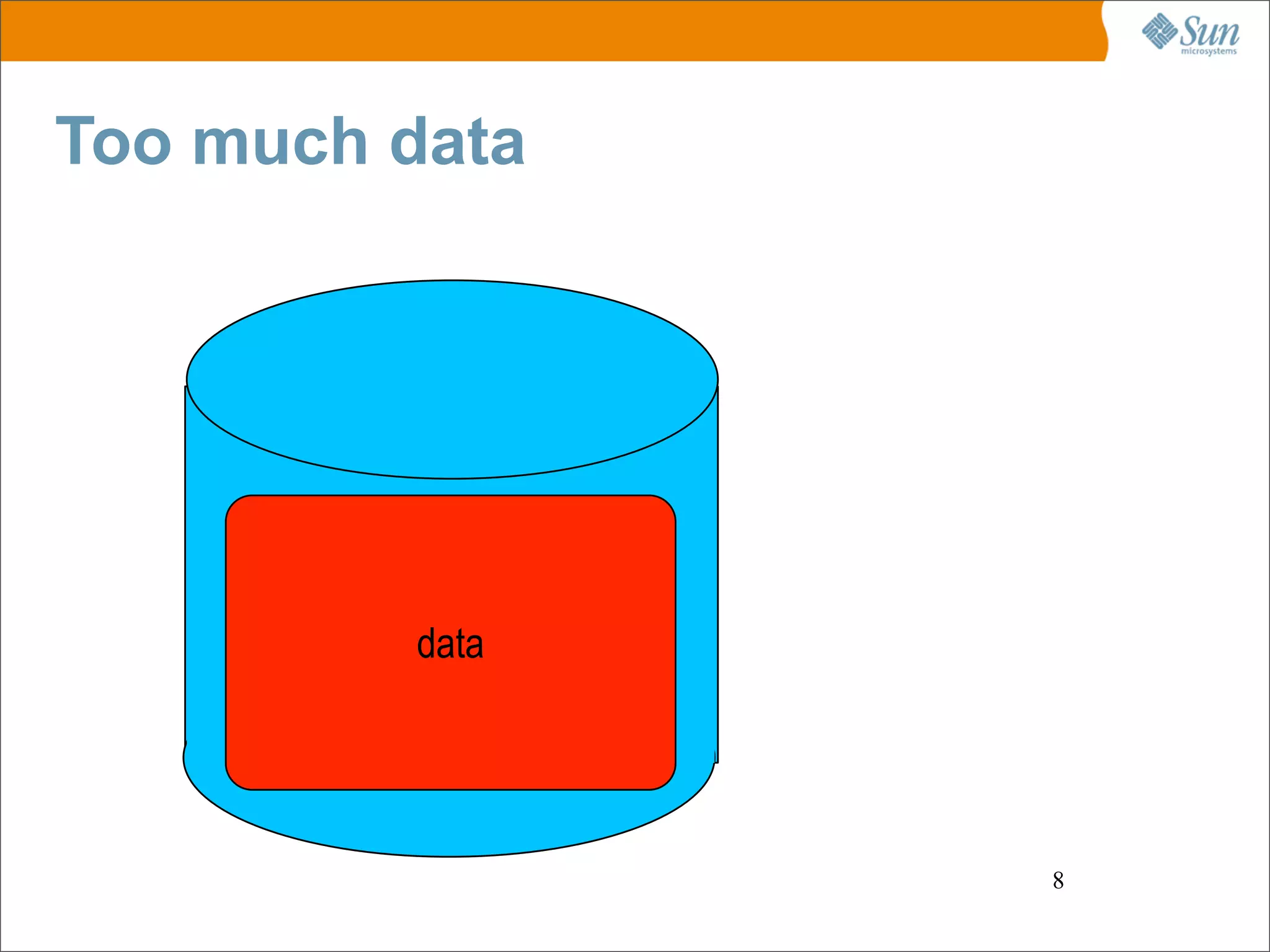 Sun microsystems

Too much data

data

8